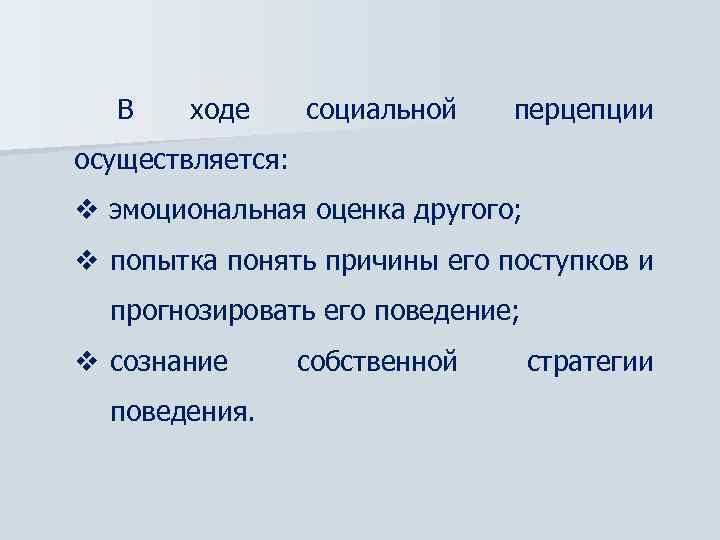 В ходе социальной перцепции осуществляется:

❖ эмоциональная оценка другого;

❖ попытка понять причины его поступков и прогнозировать его поведение;

❖ сознание собственной стратегии поведения.